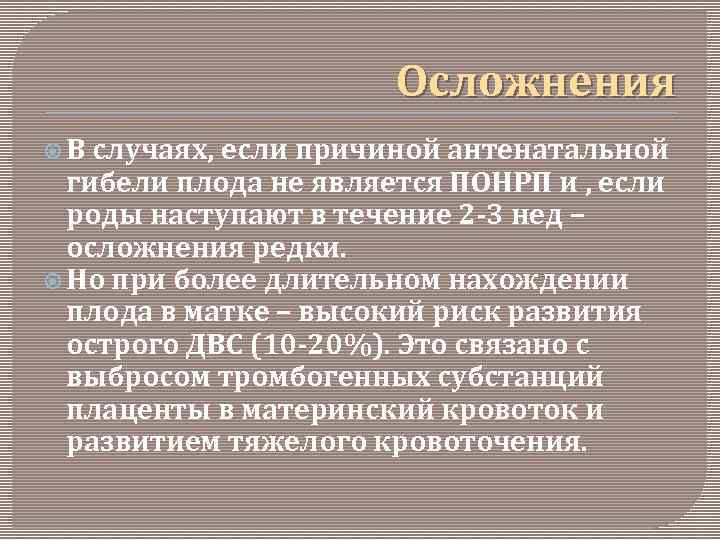 Осложнения

В случаях, если причиной антенатальной гибели плода не является ПОНРП и , если роды наступают в течение 2-3 нед – осложнения редки.

Но при более длительном нахождении плода в матке – высокий риск развития острого ДВС (10-20%). Это связано с выбросом тромбогенных субстанций плаценты в материнский кровоток и развитием тяжелого кровоточения.